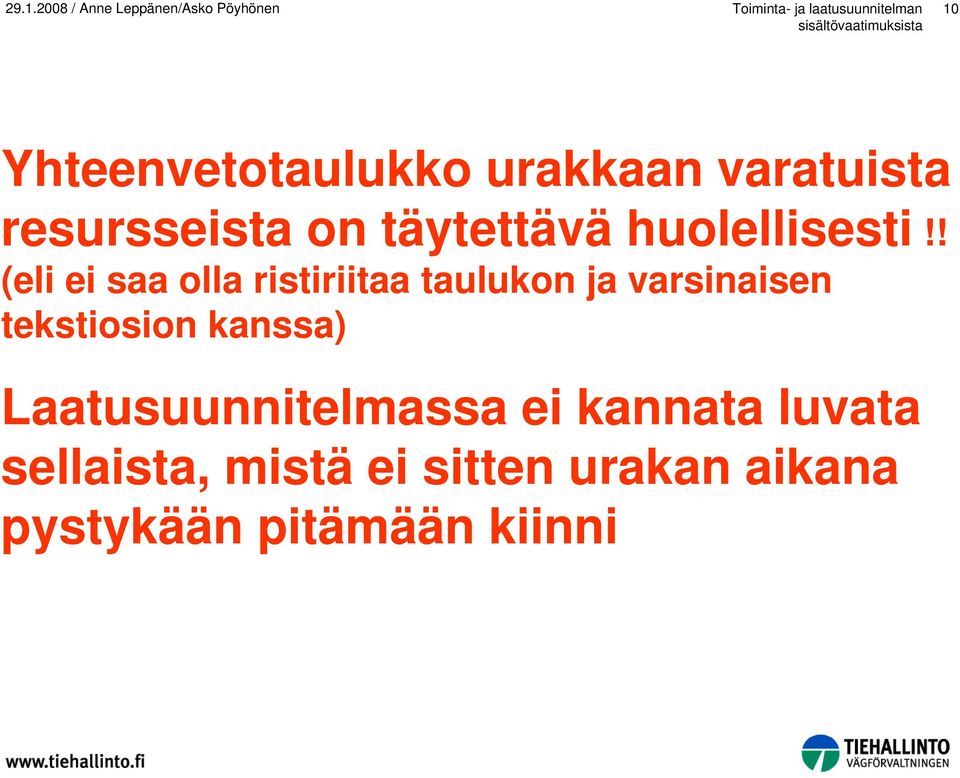 29.1.2008 / Anne Leppänen/Asko Pöyhönen

Toiminta- ja laatusuunnitelman sisältövaatimuksista

10

Yhteenvetotaulukko urakkaan varatuista resursseista on täytettävä huolellisesti !! (eli ei saa olla ristiriitaa taulukon ja varsinaisen tekstiosion kanssa)

Laatusuunnitelmassa ei kannata luvata sellaista, mistä ei sitten urakan aikana pystykään pitämään kiinni

www.tiehallinto.fi

TIEHALLINTO
VÄGFÖRVALTNINGEN